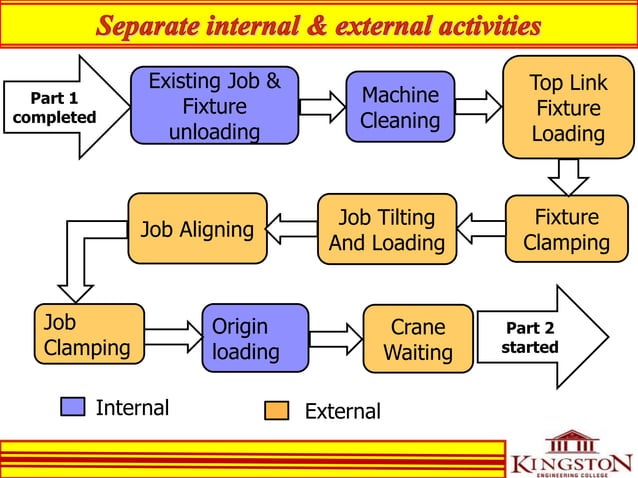 Separate internal & external activities

Part 1 completed

Existing Job & Fixture unloading

Machine Cleaning

Top Link Fixture Loading

Fixture Clamping

Job Tilting And Loading

Job Aligning

Job Clamping

Origin loading

Crane Waiting

Part 2 started

Internal

External

KINGSTON
ENGINEERING COLLEGE